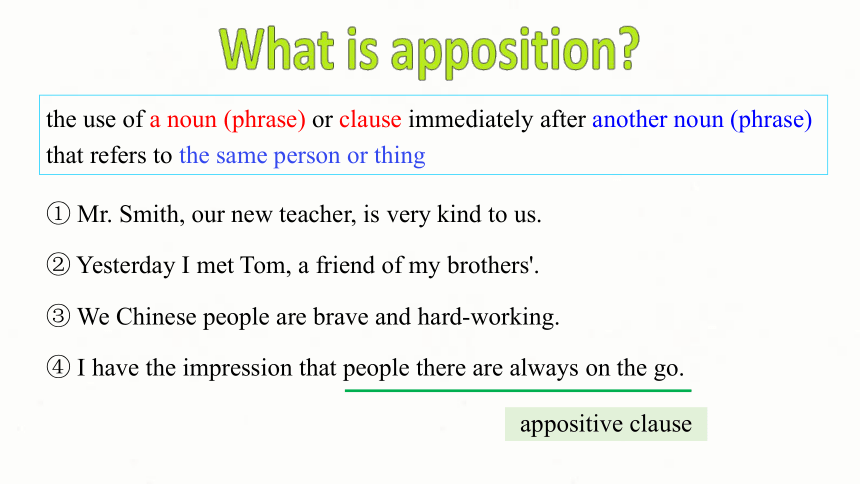 What is apposition?

the use of a noun (phrase) or clause immediately after another noun (phrase) that refers to the same person or thing

① Mr. Smith, our new teacher, is very kind to us.

② Yesterday I met Tom, a friend of my brothers'.

③ We Chinese people are brave and hard-working.

④ I have the impression that people there are always on the go.

appositive clause